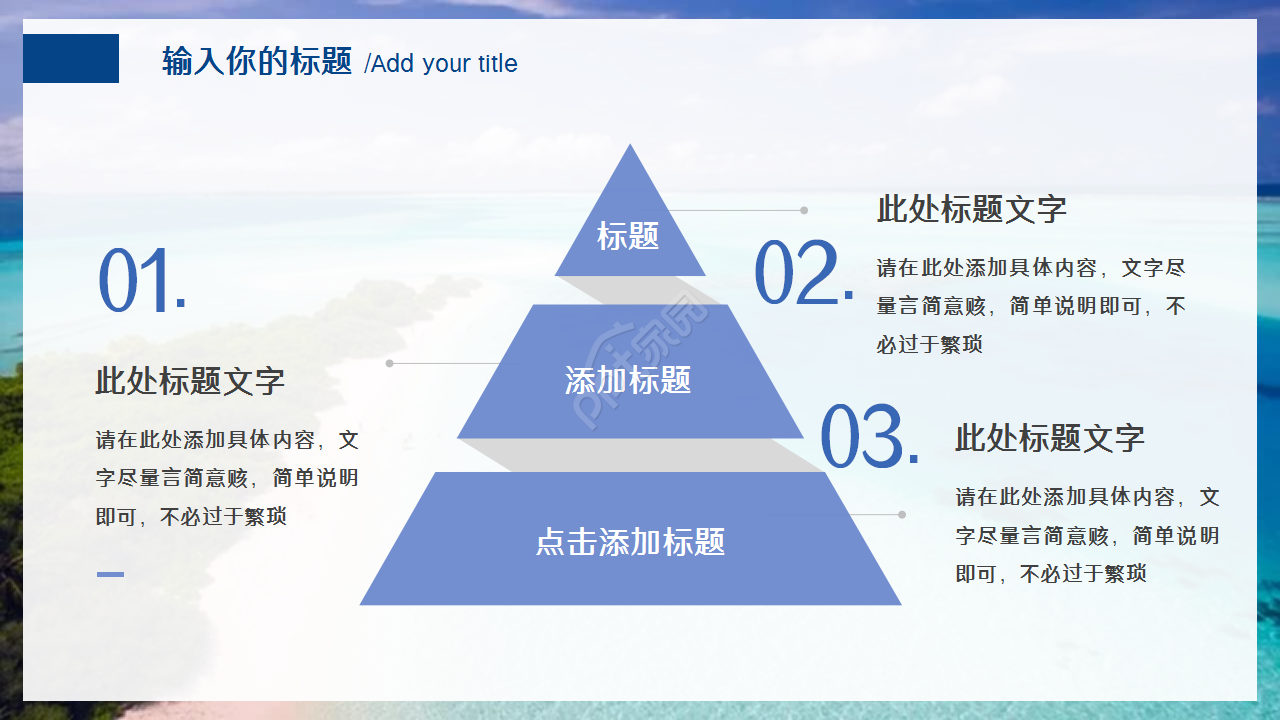 输入你的标题 /Add your title

01.

此处标题文字

请在此处添加具体内容，文字尽量言简意赅，简单说明即可，不必过于繁琐

标题

添加标题

点击添加标题

02.

此处标题文字

请在此处添加具体内容，文字尽量言简意赅，简单说明即可，不必过于繁琐

03.

此处标题文字

请在此处添加具体内容，文字尽量言简意赅，简单说明即可，不必过于繁琐